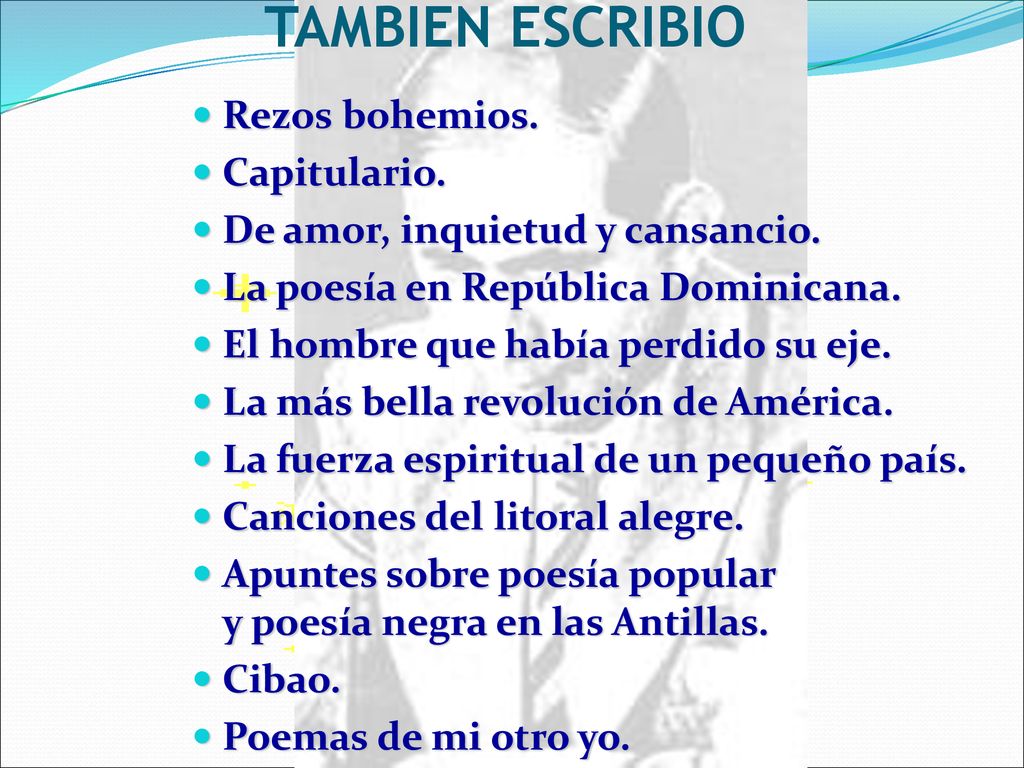 TAMBIEN ESCRIBIO

- Rezos bohemios.
- Capitulario.
- De amor, inquietud y cansancio.
- La poesía en República Dominicana.
- El hombre que había perdido su eje.
- La más bella revolución de América.
- La fuerza espiritual de un pequeño país.
- Canciones del litoral alegre.
- Apuntes sobre poesía popular y poesía negra en las Antillas.
- Cibao.
- Poemas de mi otro yo.